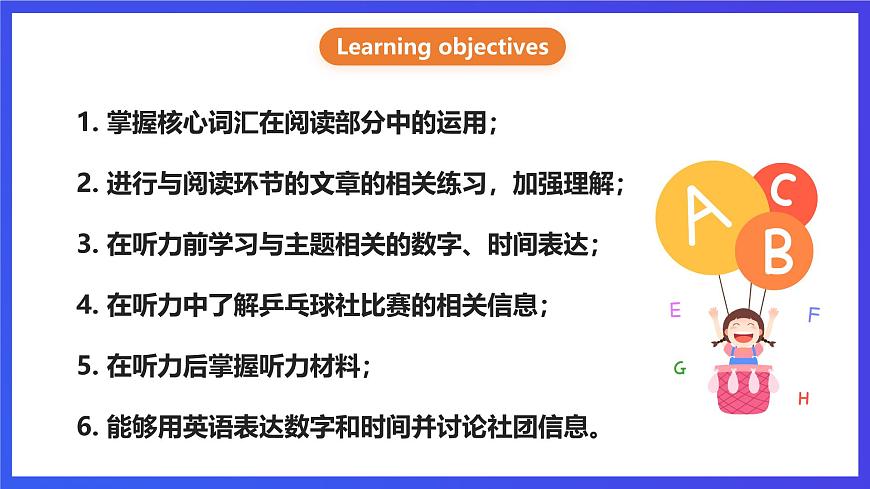 Learning objectives

1. 掌握核心词汇在阅读部分中的运用；

2. 进行与阅读环节的文章的相关练习，加强理解；

3. 在听力前学习与主题相关的数字、时间表达；

4. 在听力中了解乒乓球社比赛的相关信息；

5. 在听力后掌握听力材料；

6. 能够用英语表达数字和时间并讨论社团信息。

A
C
B
E
F
G
H